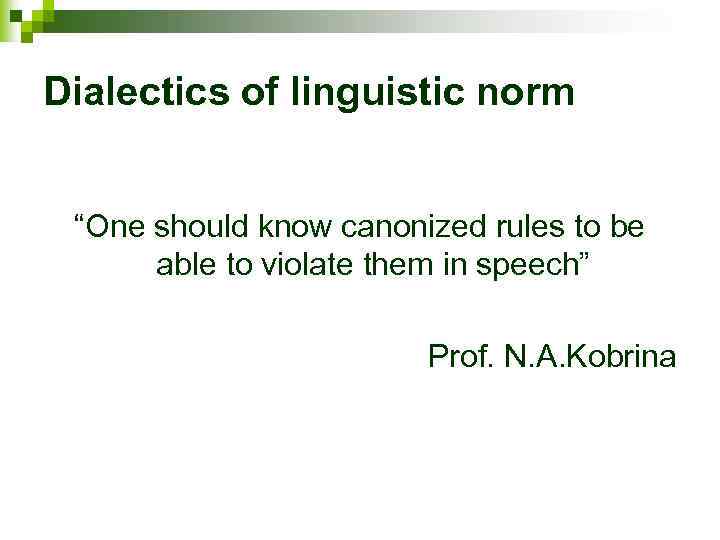 Dialectics of linguistic norm

“One should know canonized rules to be able to violate them in speech”

Prof. N.A.Kobrina